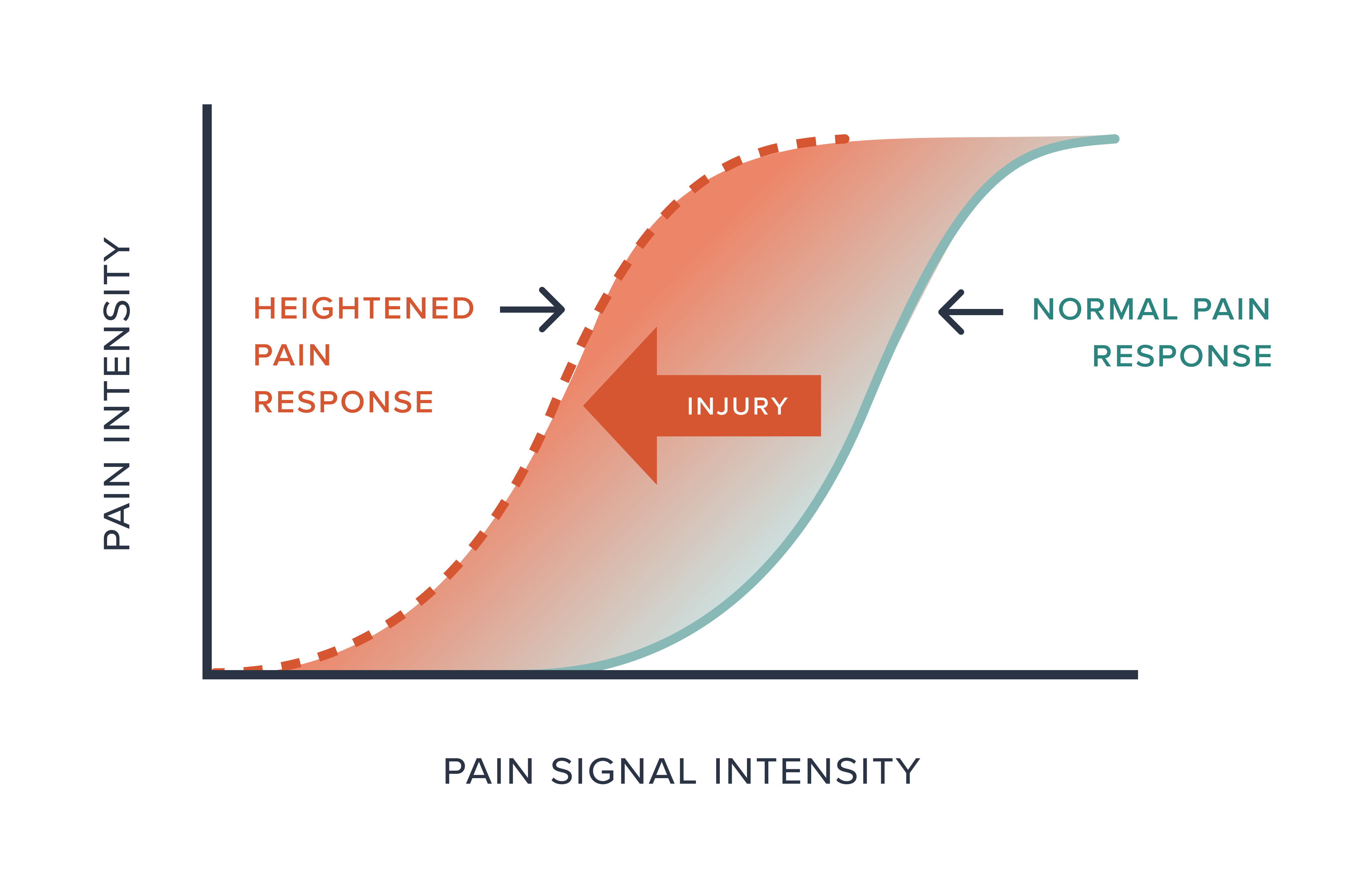 PAIN INTENSITY

HEIGHTENED PAIN RESPONSE

INJURY

NORMAL PAIN RESPONSE

PAIN SIGNAL INTENSITY